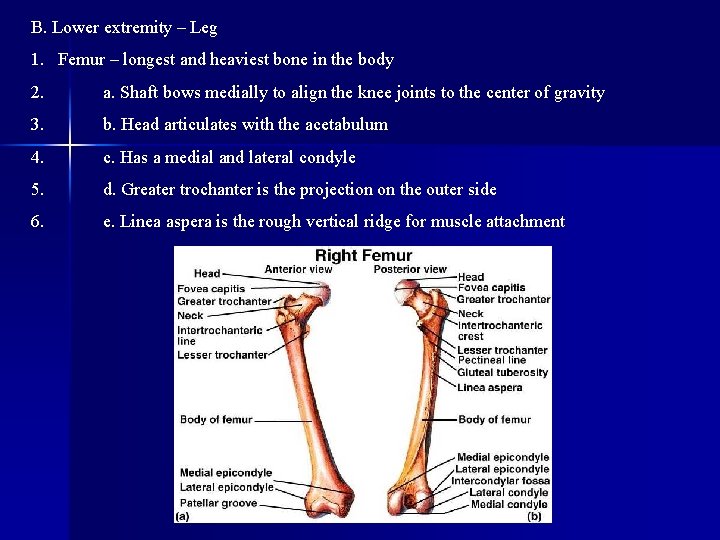 B. Lower extremity – Leg

1. Femur – longest and heaviest bone in the body

2. a. Shaft bows medially to align the knee joints to the center of gravity

3. b. Head articulates with the acetabulum

4. c. Has a medial and lateral condyle

5. d. Greater trochanter is the projection on the outer side

6. e. Linea aspera is the rough vertical ridge for muscle attachment

Right Femur

Anterior view

Head
Fovea capitis
Greater trochanter
Neck
Intertrochanteric line
Lesser trochanter
Body of femur
Medial epicondyle
Lateral epicondyle
Patellar groove
(a)

Posterior view

Head
Fovea capitis
Greater trochanter
Neck
Intertrochanteric crest
Lesser trochanter
Pectineal line
Gluteal tuberosity
Linea aspera
Body of femur
Medial epicondyle
Lateral epicondyle
Intercondylar fossa
Lateral condyle
Medial condyle
(b)